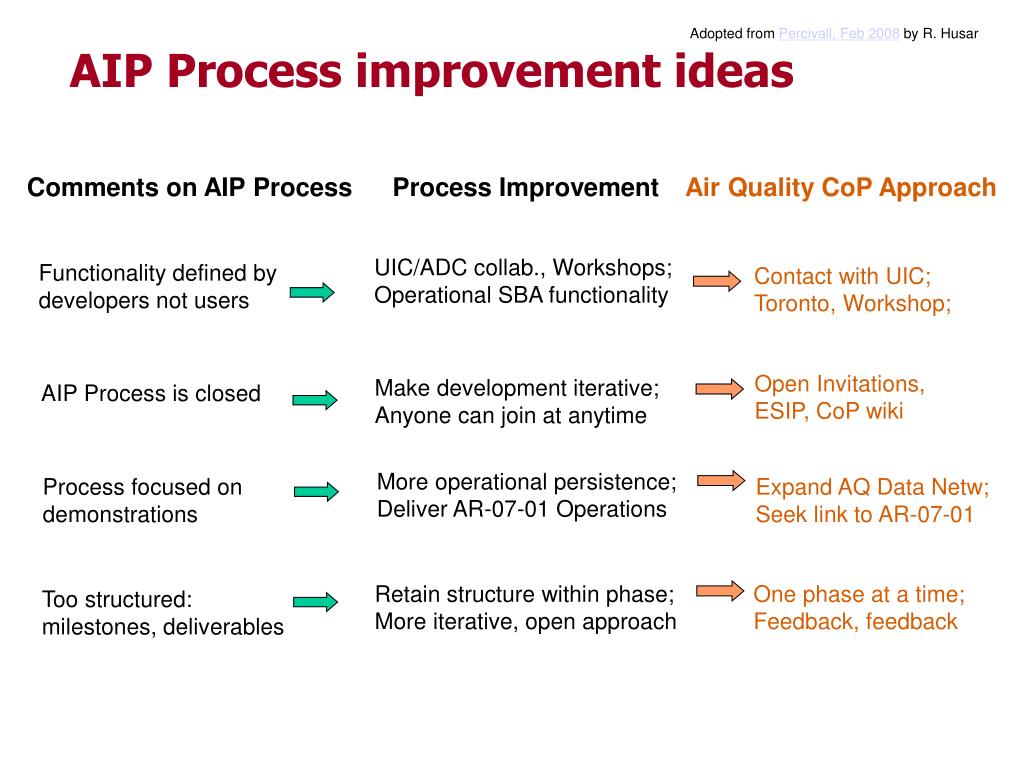 Adopted from Percivall, Feb 2008 by R. Husar

AIP Process improvement ideas

| Comments on AIP Process | Process Improvement | Air Quality CoP Approach |
|---|---|---|
| Functionality defined by developers not users | UIC/ADC collab., Workshops; Operational SBA functionality | Contact with UIC; Toronto, Workshop; |
| AIP Process is closed | Make development iterative; Anyone can join at anytime | Open Invitations, ESIP, CoP wiki |
| Process focused on demonstrations | More operational persistence; Deliver AR-07-01 Operations | Expand AQ Data Netw; Seek link to AR-07-01 |
| Too structured: milestones, deliverables | Retain structure within phase; More iterative, open approach | One phase at a time; Feedback, feedback |